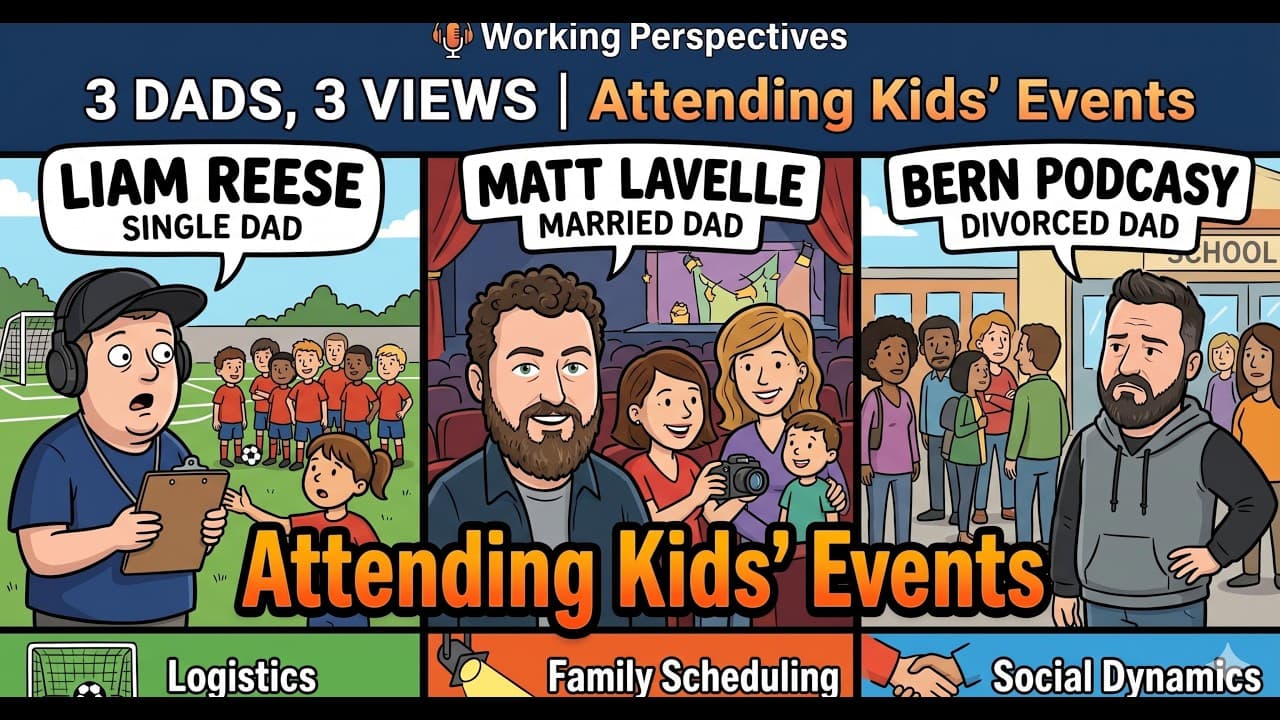 Working Perspectives

3 DADS, 3 VIEWS | Attending Kids' Events

LIAM REESE
SINGLE DAD

MATT LAVELLE
MARRIED DAD

BERN PODCASY
DIVORCED DAD

SCHOOL

Attending Kids' Events

Logistics

Family Scheduling

Social Dynamics